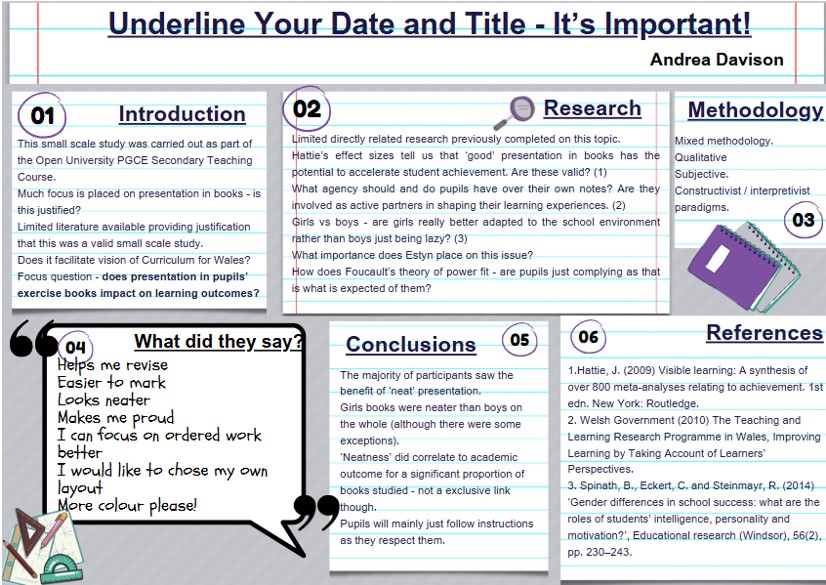 Underline Your Date and Title - It's Important!

Andrea Davison

01 Introduction

This small scale study was carried out as part of the Open University PGCE Secondary Teaching Course.
Much focus is placed on presentation in books - is this justified?
Limited literature available providing justification that this was a valid small scale study.
Does it facilitate vision of Curriculum for Wales?
Focus question - does presentation in pupils' exercise books impact on learning outcomes?

02 Research

Limited directly related research previously completed on this topic.
Hattie's effect sizes tell us that 'good' presentation in books has the potential to accelerate student achievement. Are these valid? (1)
What agency should and do pupils have over their own notes? Are they involved as active partners in shaping their learning experiences. (2)
Girls vs boys - are girls really better adapted to the school environment rather than boys just being lazy? (3)
What importance does Estyn place on this issue?
How does Foucault's theory of power fit - are pupils just complying as that is what is expected of them?

Methodology

Mixed methodology.
Qualitative
Subjective.
Constructivist / interpretivist paradigms.

03

04 What did they say?

Helps me revise
Easier to mark
Looks neater
Makes me proud
I can focus on ordered work better
I would like to chose my own layout
More colour please!

Conclusions 05

The majority of participants saw the benefit of 'neat' presentation.
Girls books were neater than boys on the whole (although there were some exceptions).
'Neatness' did correlate to academic outcome for a significant proportion of books studied - not a exclusive link though.
Pupils will mainly just follow instructions as they respect them.

06 References

1.Hattie, J. (2009) Visible learning: A synthesis of over 800 meta-analyses relating to achievement. 1st edn. New York: Routledge.
2. Welsh Government (2010) The Teaching and Learning Research Programme in Wales, Improving Learning by Taking Account of Learners' Perspectives.
3. Spinath, B., Eckert, C. and Steinmayr, R. (2014) 'Gender differences in school success: what are the roles of students' intelligence, personality and motivation?', Educational research (Windsor), 56(2), pp. 230–243.